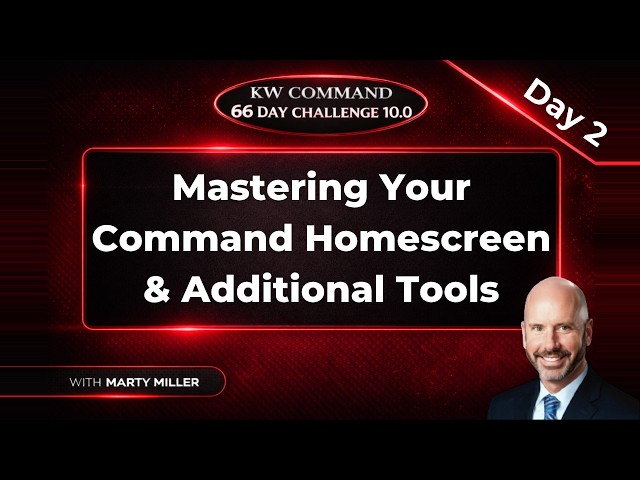 KW COMMAND
66 DAY CHALLENGE 10.0

Day 2

Mastering Your Command Homescreen & Additional Tools

WITH MARTY MILLER